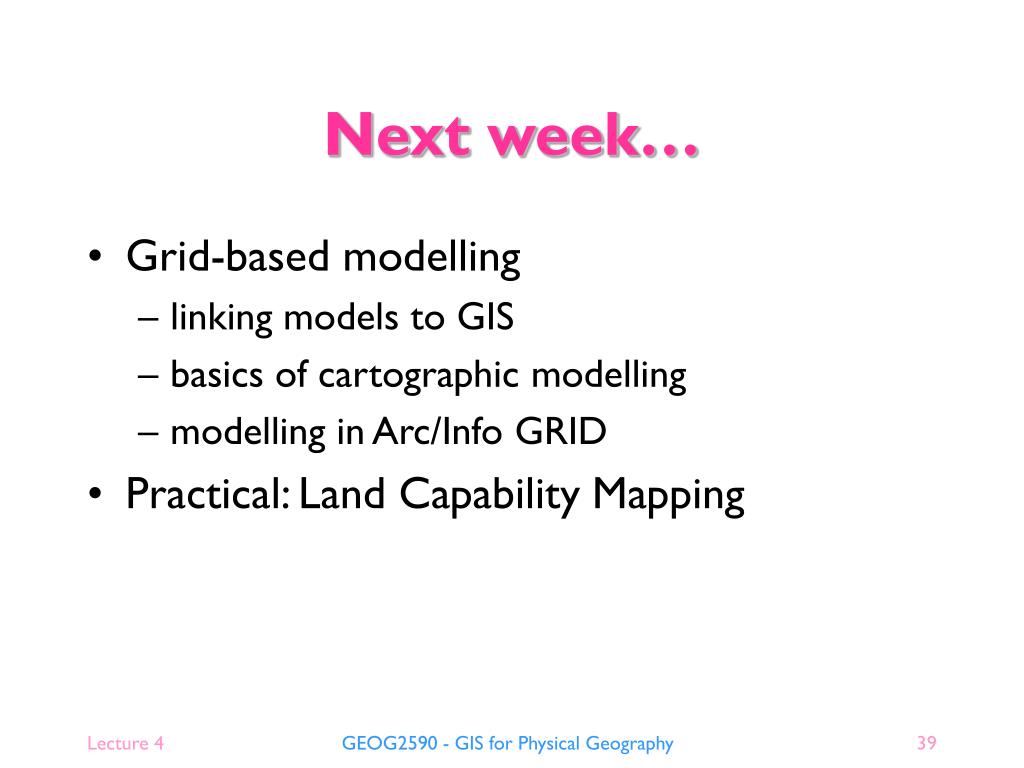 Next week…

• Grid-based modelling
– linking models to GIS
– basics of cartographic modelling
– modelling in Arc/Info GRID
• Practical: Land Capability Mapping

Lecture 4 GEOG2590 - GIS for Physical Geography 39